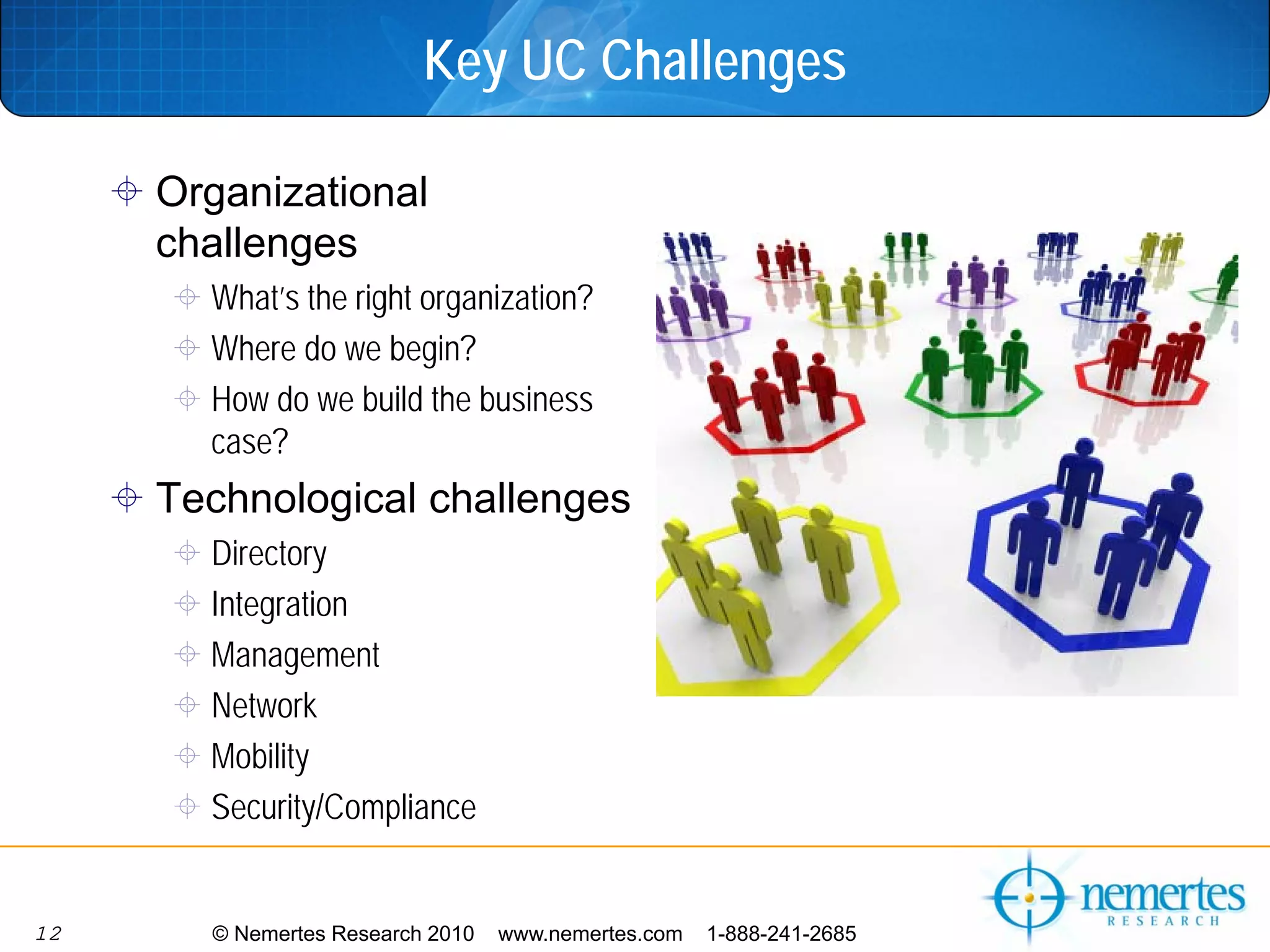 Key UC Challenges

Organizational challenges

What's the right organization?

Where do we begin?

How do we build the business case?

Technological challenges

Directory

Integration

Management

Network

Mobility

Security/Compliance

12 © Nemertes Research 2010 www.nemertes.com 1-888-241-2685

nemertes RESEARCH